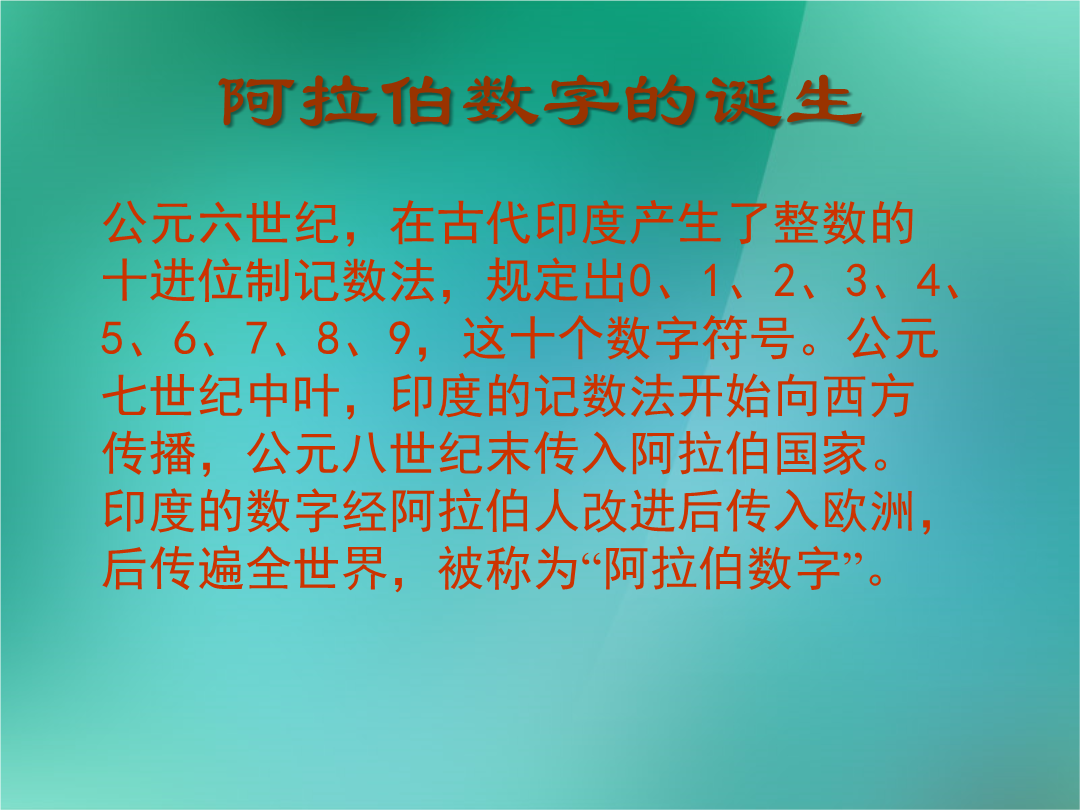 阿拉伯数字的诞生

公元六世纪，在古代印度产生了整数的十进位制记数法，规定出0、1、2、3、4、5、6、7、8、9，这十个数字符号。公元七世纪中叶，印度的记数法开始向西方传播，公元八世纪末传入阿拉伯国家。印度的数字经阿拉伯人改进后传入欧洲，后传遍全世界，被称为“阿拉伯数字”。